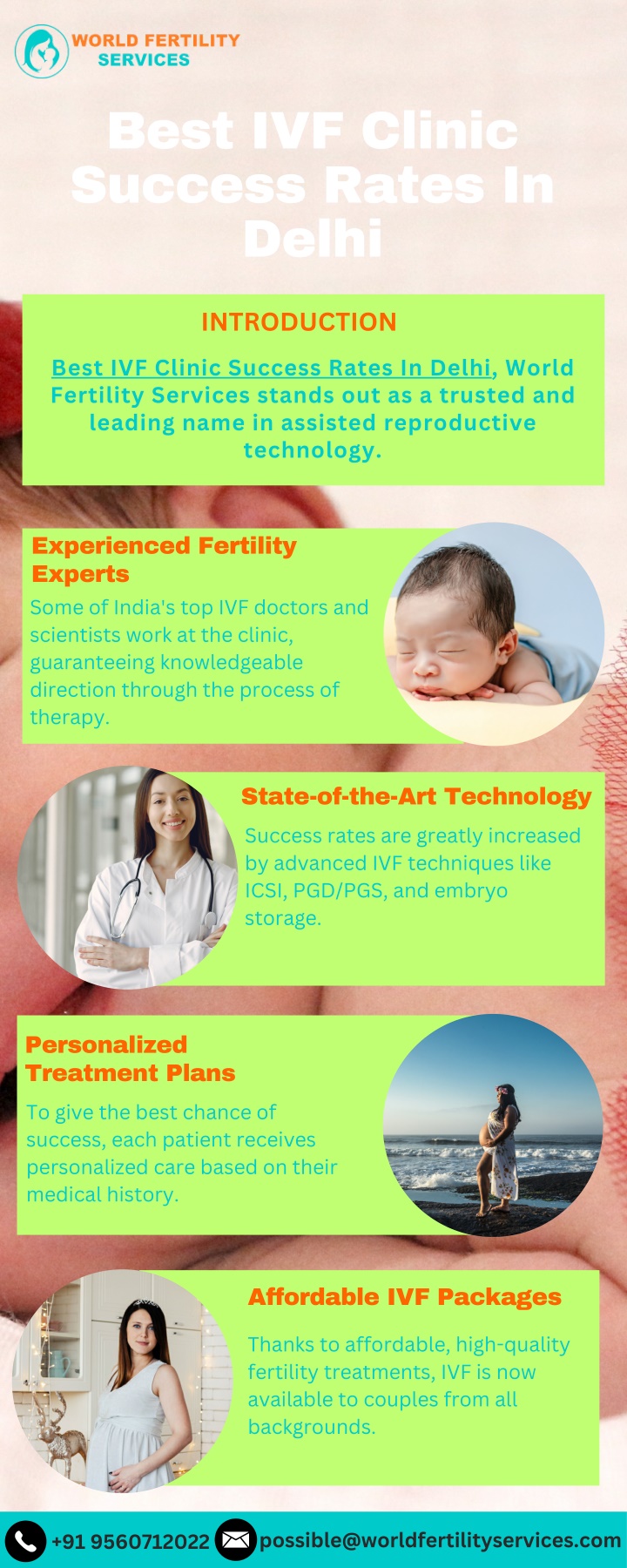 WORLD FERTILITY SERVICES

Best IVF Clinic Success Rates In Delhi

INTRODUCTION

Best IVF Clinic Success Rates In Delhi, World Fertility Services stands out as a trusted and leading name in assisted reproductive technology.

Experienced Fertility Experts

Some of India's top IVF doctors and scientists work at the clinic, guaranteeing knowledgeable direction through the process of therapy.

State-of-the-Art Technology

Success rates are greatly increased by advanced IVF techniques like ICSI, PGD/PGS, and embryo storage.

Personalized Treatment Plans

To give the best chance of success, each patient receives personalized care based on their medical history.

Affordable IVF Packages

Thanks to affordable, high-quality fertility treatments, IVF is now available to couples from all backgrounds.

+91 9560712022 possible@worldfertilityservices.com